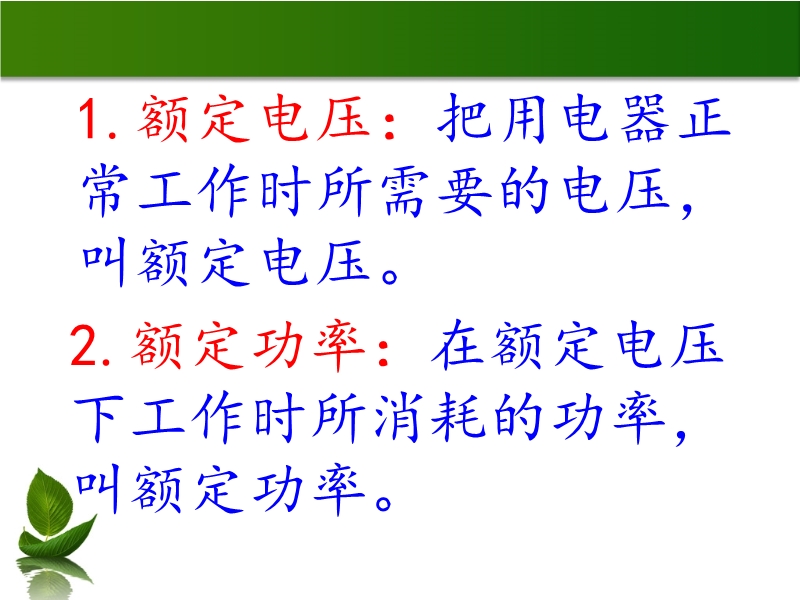 1. 额定电压：把用电器正常工作时所需要的电压，叫额定电压。

2. 额定功率：在额定电压下工作时所消耗的功率，叫额定功率。